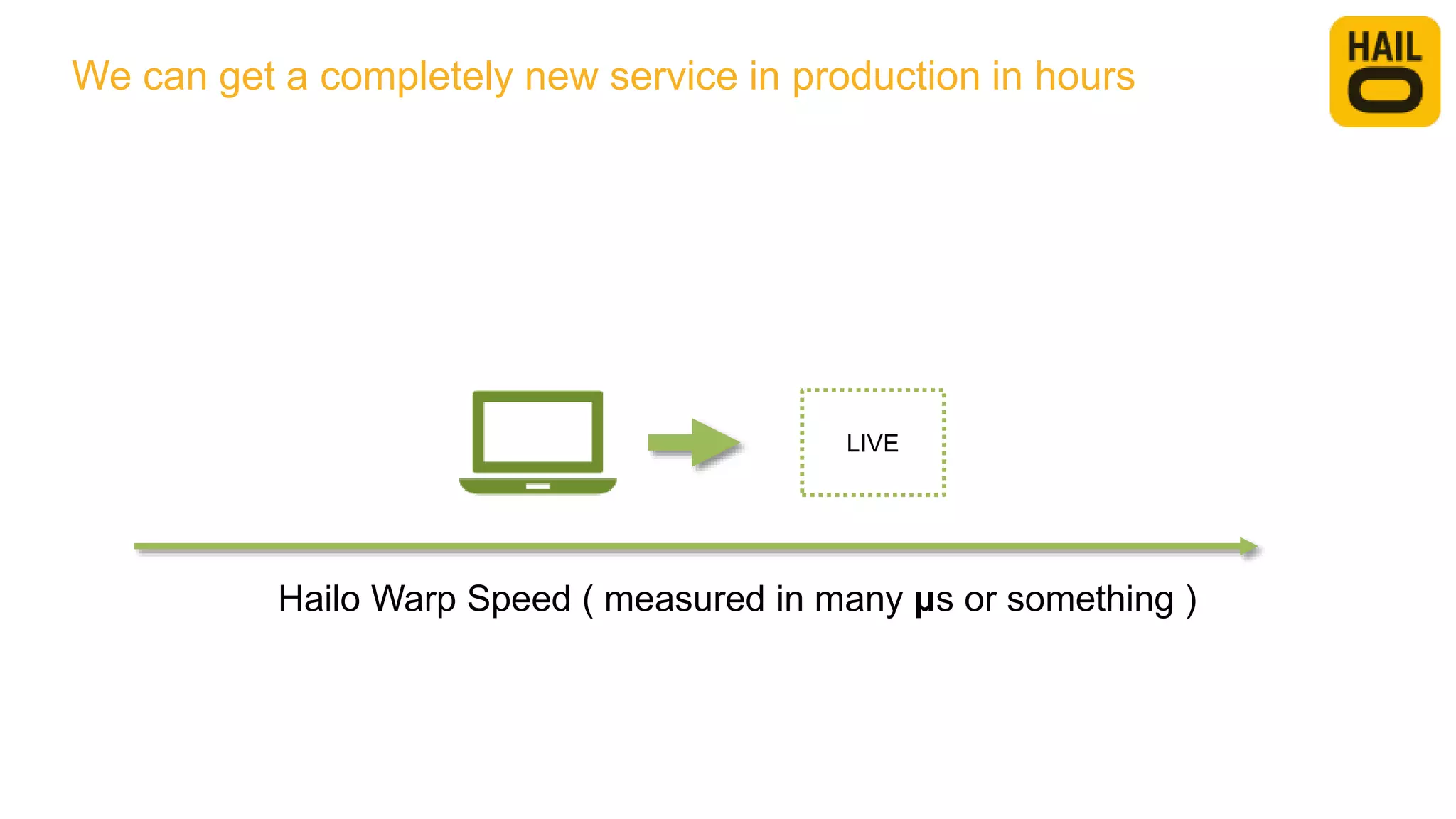 We can get a completely new service in production in hours

HAIL O

LIVE

Hailo Warp Speed ( measured in many µs or something )